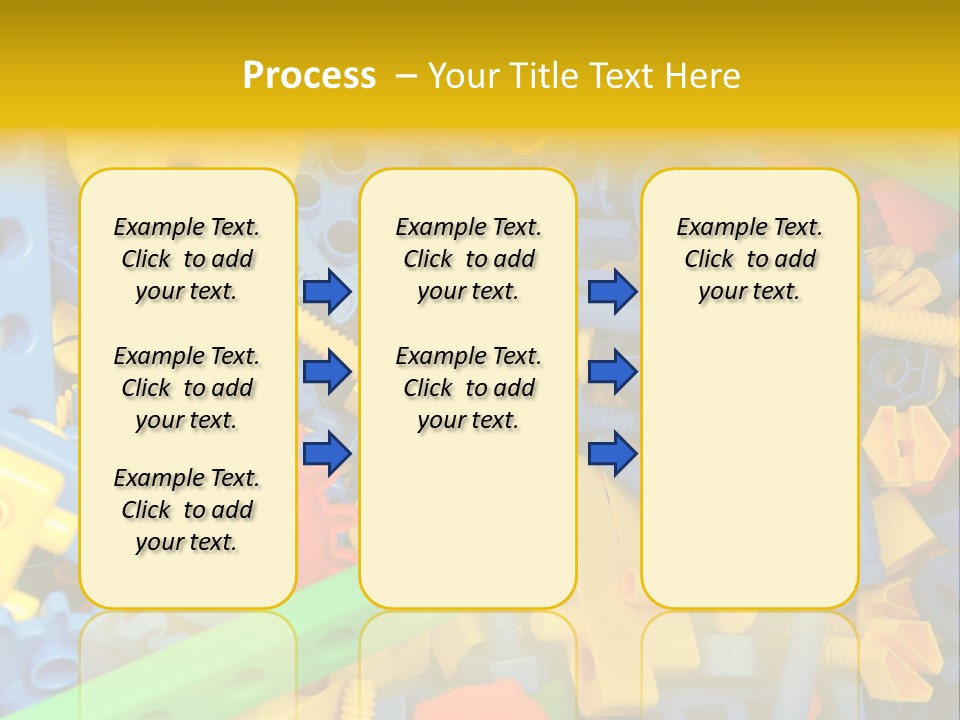 Process – Your Title Text Here

Example Text. Click to add your text.

Example Text. Click to add your text.

Example Text. Click to add your text.

Example Text. Click to add your text.

Example Text. Click to add your text.

Example Text. Click to add your text.